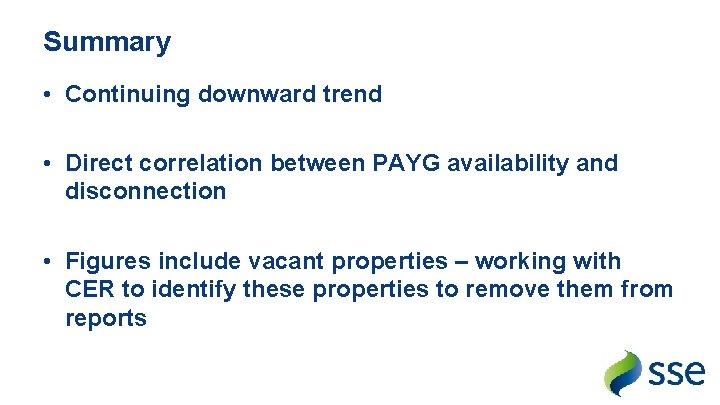 Summary

• Continuing downward trend

• Direct correlation between PAYG availability and disconnection

• Figures include vacant properties – working with CER to identify these properties to remove them from reports

sse